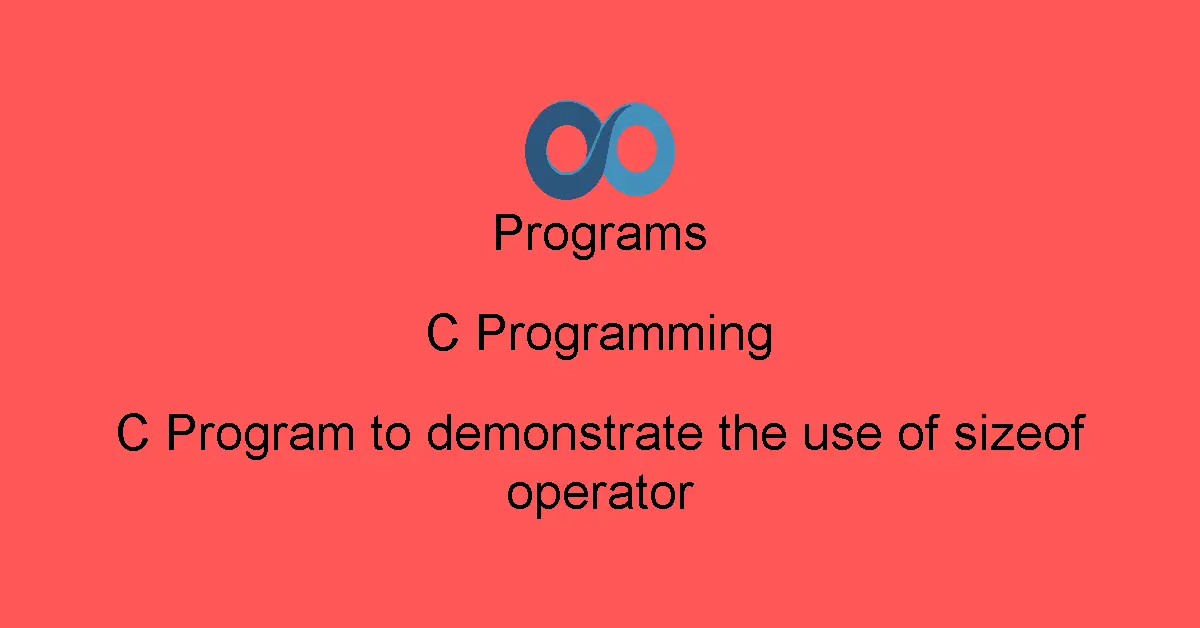 Programs

C Programming

C Program to demonstrate the use of sizeof operator